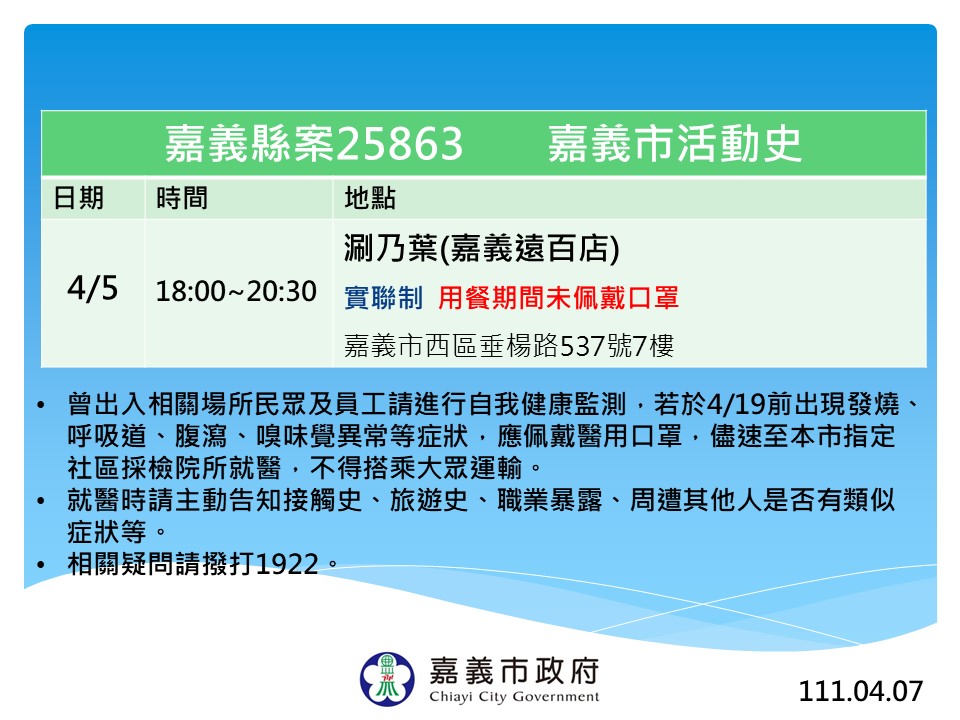 嘉義縣案25863　　嘉義市活動史

| 日期 | 時間 | 地點 |
|---|---|---|
| 4/5 | 18:00~20:30 | 涮乃葉(嘉義遠百店) 實聯制 用餐期間未佩戴口罩 嘉義市西區垂楊路537號7樓 |

• 曾出入相關場所民眾及員工請進行自我健康監測，若於4/19前出現發燒、呼吸道、腹瀉、嗅味覺異常等症狀，應佩戴醫用口罩，儘速至本市指定社區採檢院所就醫，不得搭乘大眾運輸。
• 就醫時請主動告知接觸史、旅遊史、職業暴露、周遭其他人是否有類似症狀等。
• 相關疑問請撥打1922。

嘉義市政府
Chiayi City Government

111.04.07